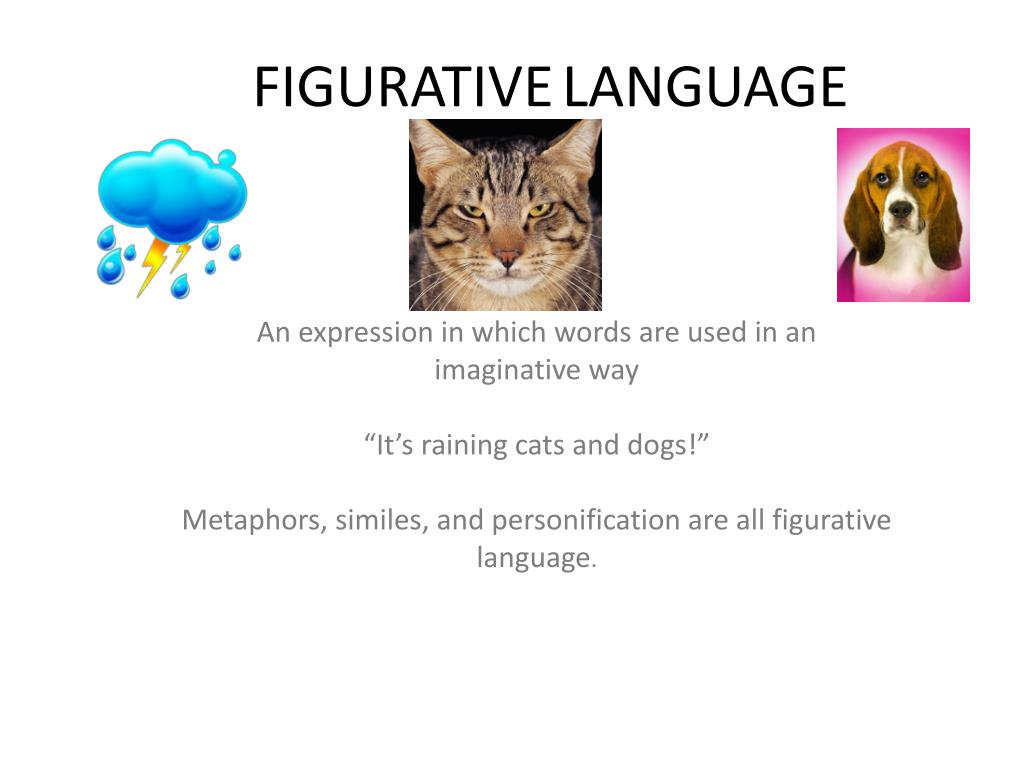 FIGURATIVE LANGUAGE

An expression in which words are used in an imaginative way

“It’s raining cats and dogs!”

Metaphors, similes, and personification are all figurative language.